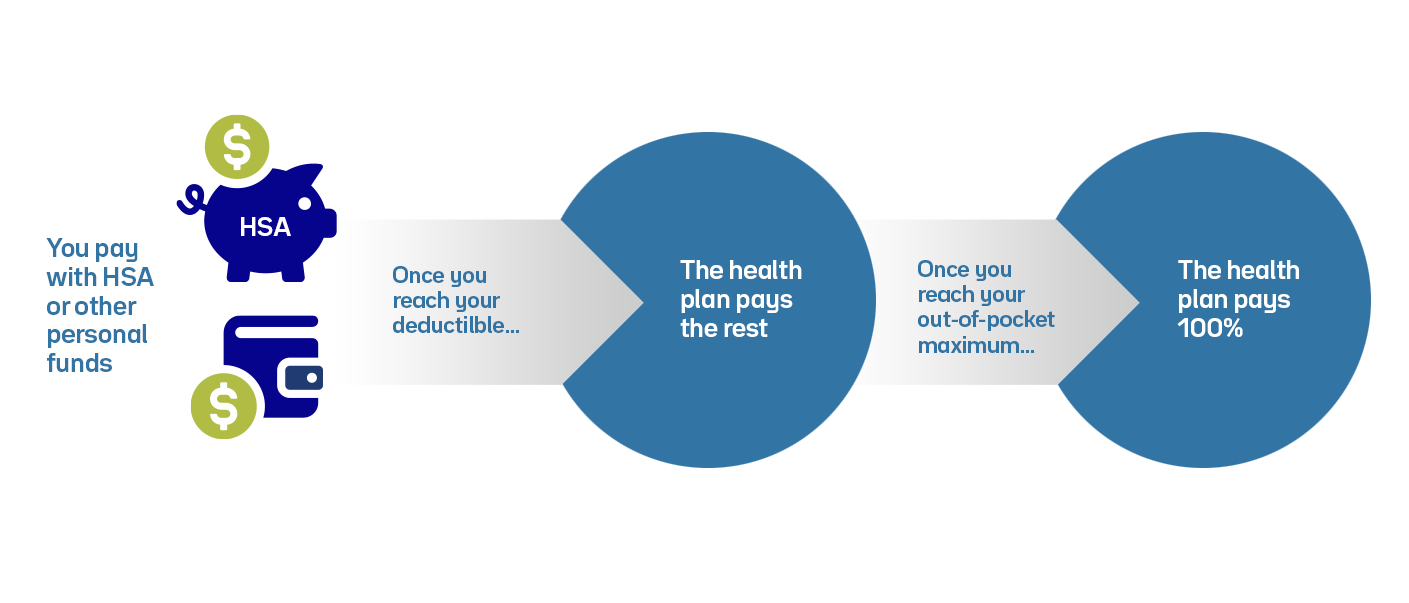 You pay with HSA or other personal funds

$

HSA

$

Once you reach your deductilble...

The health plan pays the rest

Once you reach your out-of-pocket maximum...

The health plan pays 100%